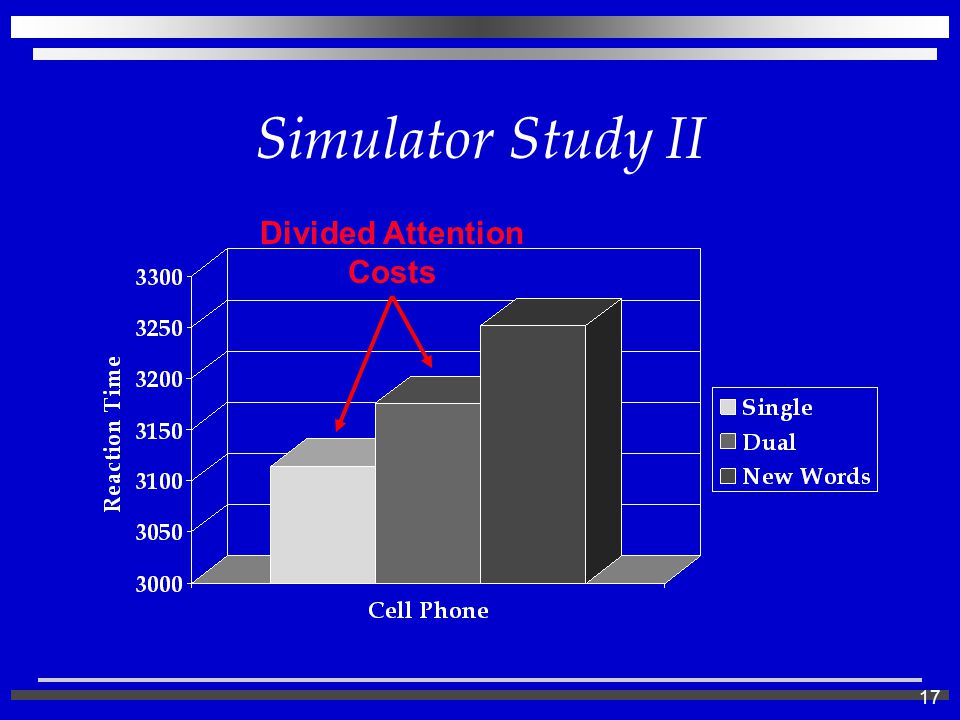 Simulator Study II

Divided Attention Costs

Reaction Time

3300
3250
3200
3150
3100
3050
3000

Cell Phone

Single
Dual
New Words

17